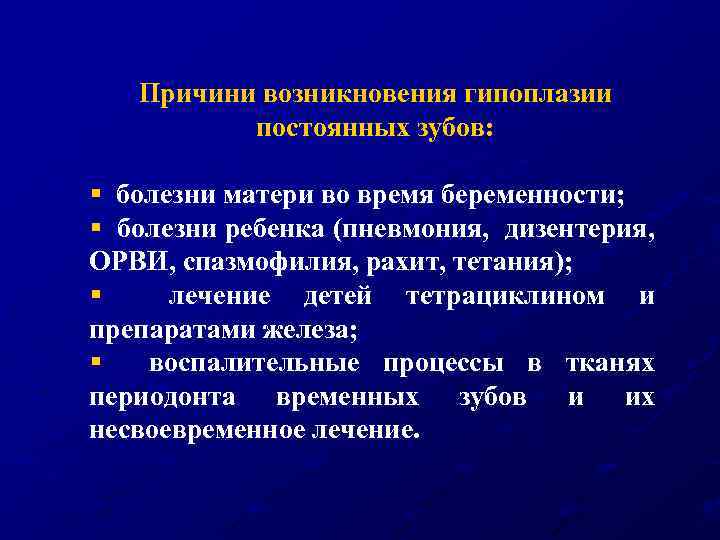 Причини возникновения гипоплазии постоянных зубов:

▪ болезни матери во время беременности;
▪ болезни ребенка (пневмония, дизентерия, ОРВИ, спазмофилия, рахит, тетания);
▪ лечение детей тетрациклином и препаратами железа;
▪ воспалительные процессы в тканях периодонта временных зубов и их несвоевременное лечение.